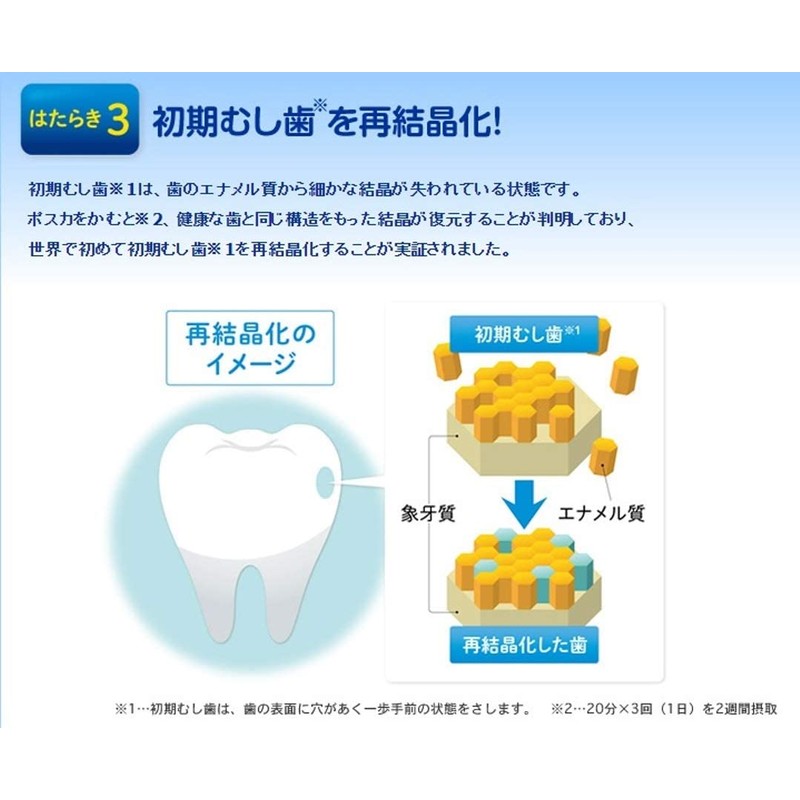 はたらき3 初期むし歯※を再結晶化!

初期むし歯※1は、歯のエナメル質から細かな結晶が失われている状態です。
ポスカをかむと※2、健康な歯と同じ構造をもった結晶が復元することが判明しており、
世界で初めて初期むし歯※1を再結晶化することが実証されました。

再結晶化のイメージ

初期むし歯※1

象牙質

エナメル質

再結晶化した歯

※1…初期むし歯は、歯の表面に穴があく一歩手前の状態をさします。　※2…20分×3回（1日）を2週間摂取